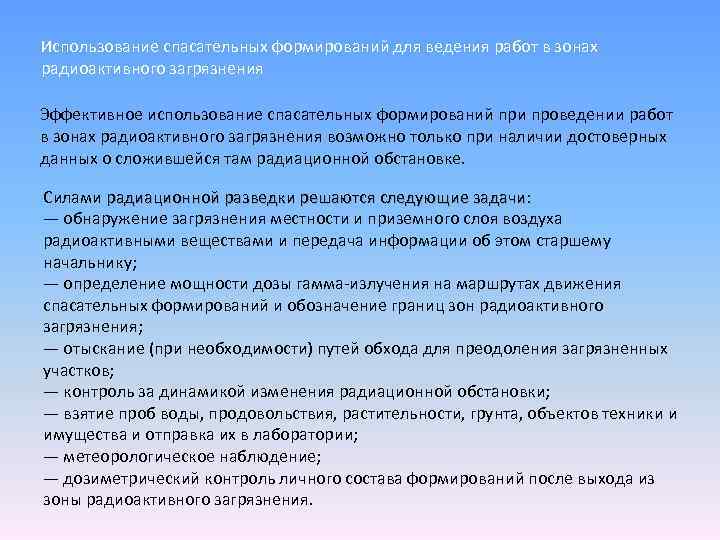 Использование спасательных формирований для ведения работ в зонах радиоактивного загрязнения

Эффективное использование спасательных формирований при проведении работ в зонах радиоактивного загрязнения возможно только при наличии достоверных данных о сложившейся там радиационной обстановке.

Силами радиационной разведки решаются следующие задачи:
— обнаружение загрязнения местности и приземного слоя воздуха радиоактивными веществами и передача информации об этом старшему начальнику;
— определение мощности дозы гамма-излучения на маршрутах движения спасательных формирований и обозначение границ зон радиоактивного загрязнения;
— отыскание (при необходимости) путей обхода для преодоления загрязненных участков;
— контроль за динамикой изменения радиационной обстановки;
— взятие проб воды, продовольствия, растительности, грунта, объектов техники и имущества и отправка их в лаборатории;
— метеорологическое наблюдение;
— дозиметрический контроль личного состава формирований после выхода из зоны радиоактивного загрязнения.